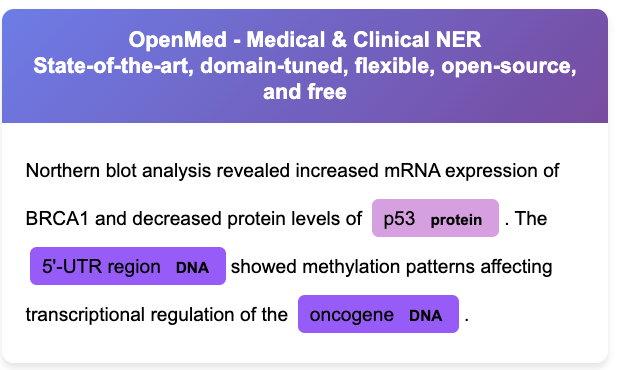 OpenMed - Medical & Clinical NER
State-of-the-art, domain-tuned, flexible, open-source, and free

Northern blot analysis revealed increased mRNA expression of BRCA1 and decreased protein levels of p53 protein . The 5'-UTR region DNA showed methylation patterns affecting transcriptional regulation of the oncogene DNA .